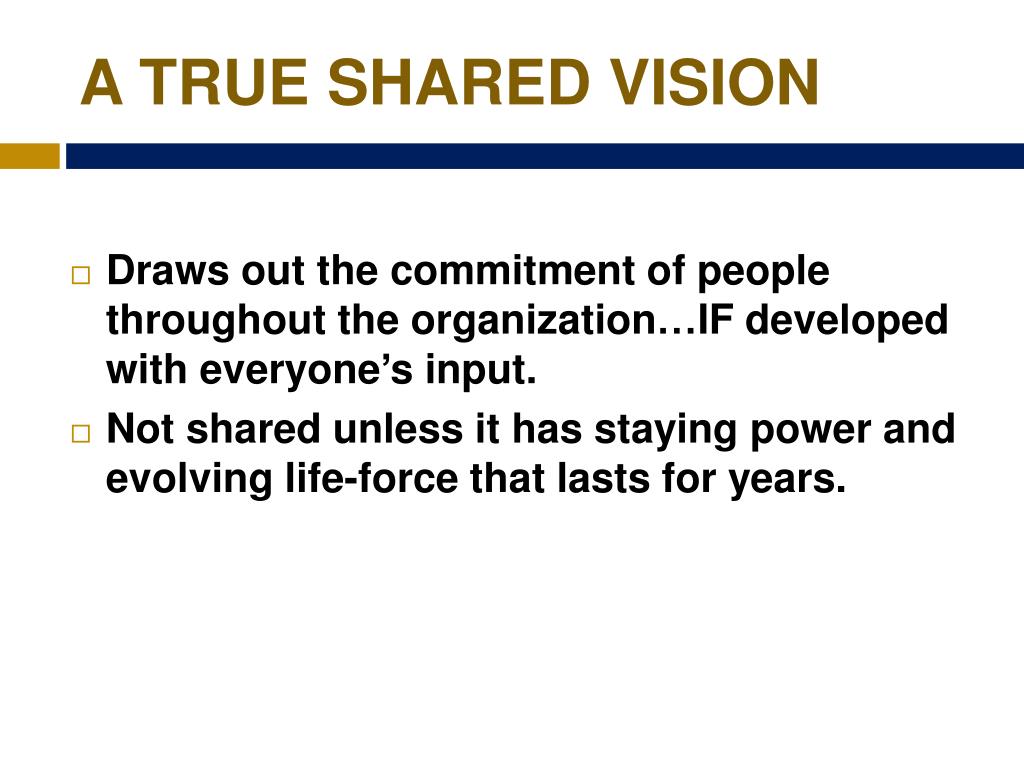 A TRUE SHARED VISION

□ Draws out the commitment of people throughout the organization…IF developed with everyone’s input.

□ Not shared unless it has staying power and evolving life-force that lasts for years.